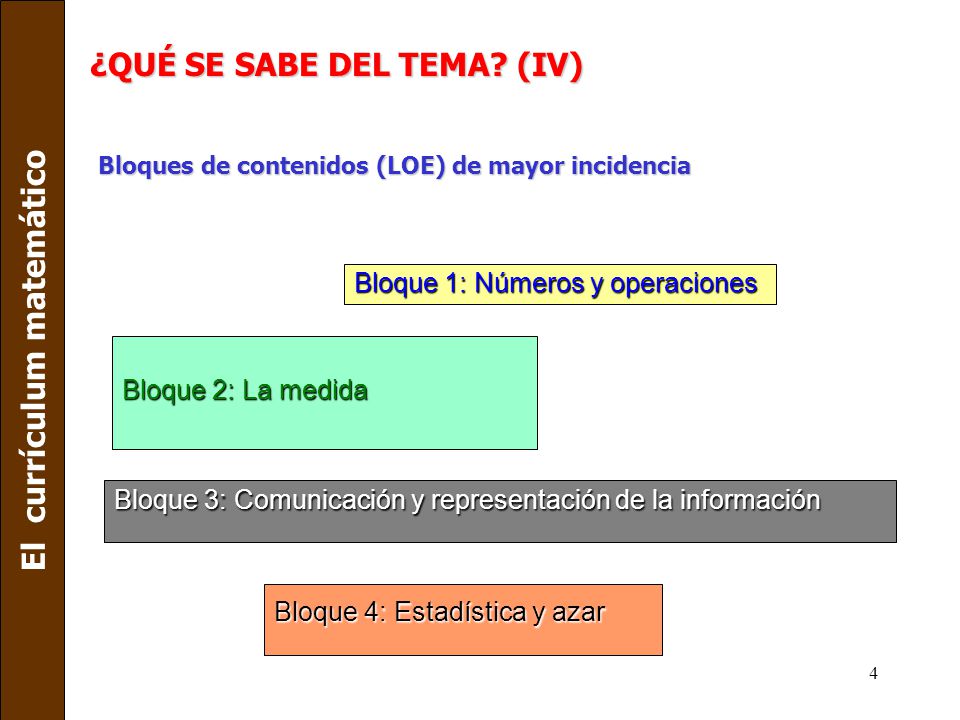 El currículum matemático

¿QUÉ SE SABE DEL TEMA? (IV)

Bloques de contenidos (LOE) de mayor incidencia

Bloque 1: Números y operaciones

Bloque 2: La medida

Bloque 3: Comunicación y representación de la información

Bloque 4: Estadística y azar

4